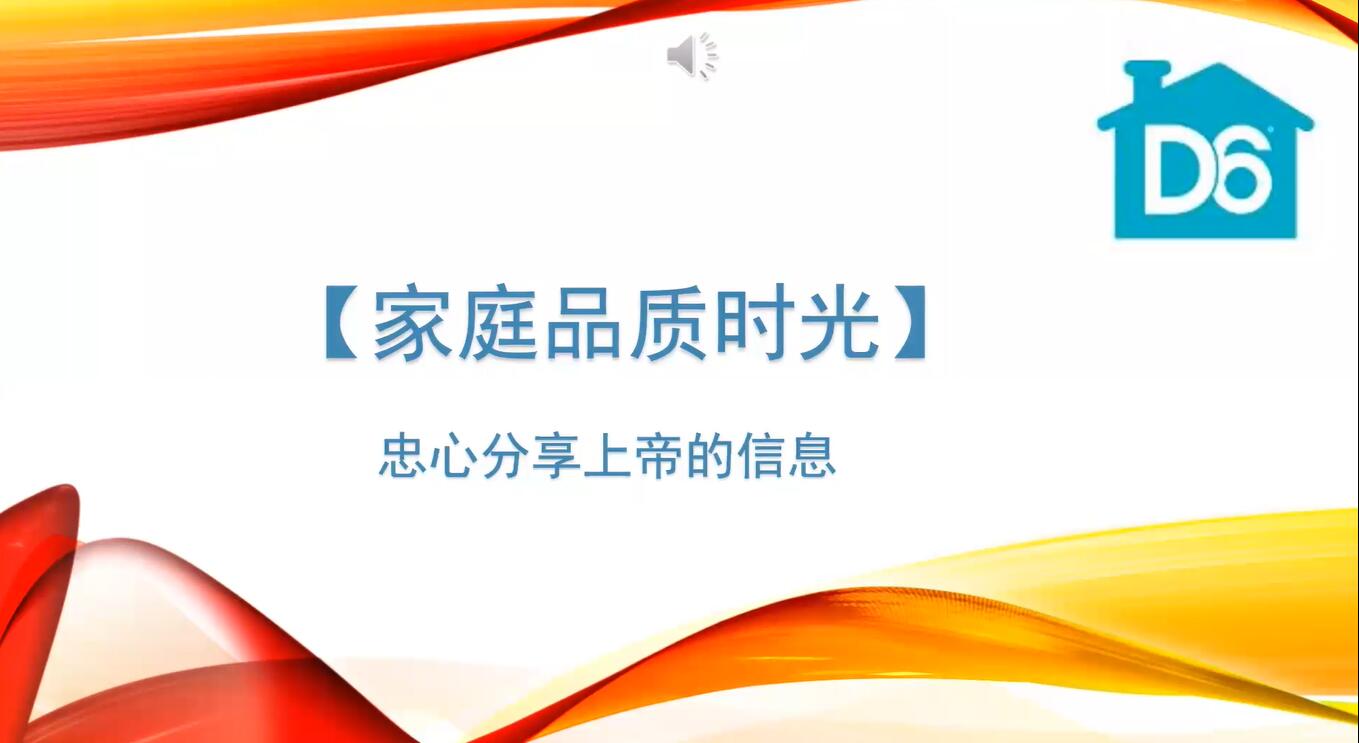 D6

【家庭品质时光】

忠心分享上帝的信息